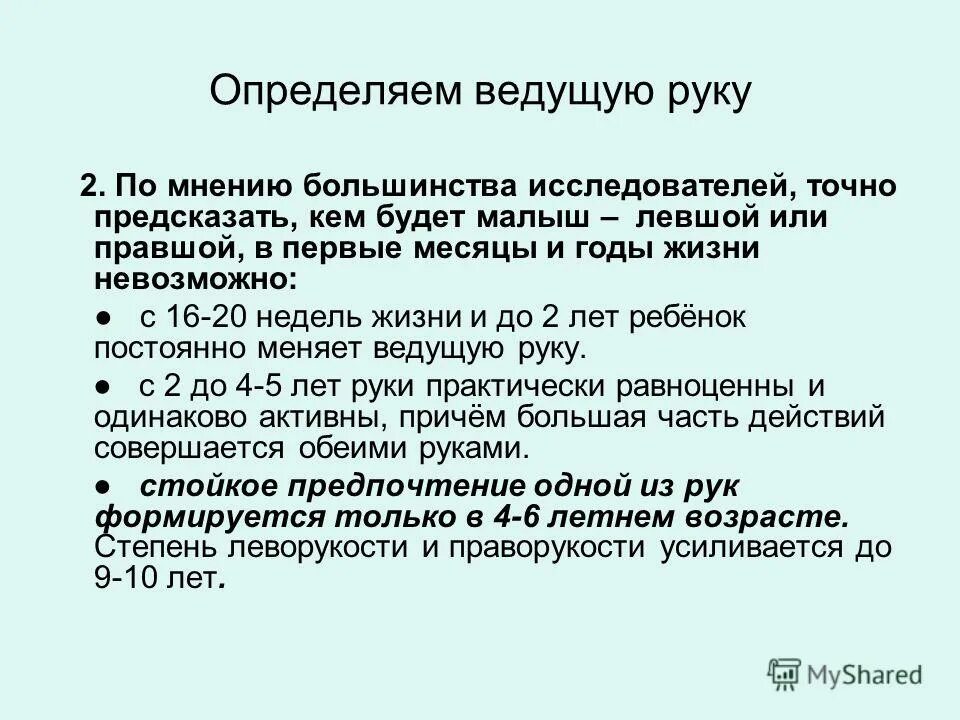 Определяем ведущую руку

2. По мнению большинства исследователей, точно предсказать, кем будет малыш – левшой или правшой, в первые месяцы и годы жизни невозможно:

● с 16-20 недель жизни и до 2 лет ребёнок постоянно меняет ведущую руку.

● с 2 до 4-5 лет руки практически равноценны и одинаково активны, причём большая часть действий совершается обеими руками.

● стойкое предпочтение одной из рук формируется только в 4-6 летнем возрасте. Степень леворукости и праворукости усиливается до 9-10 лет.

MyShared